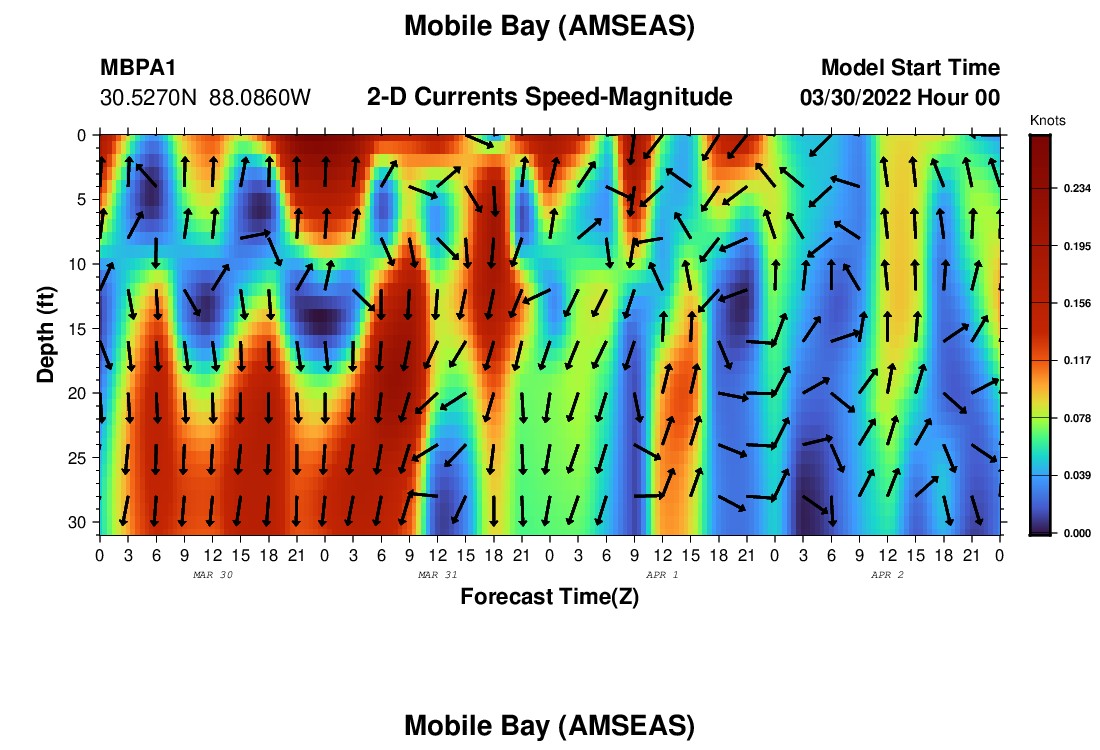 Mobile Bay (AMSEAS)

MBPA1
30.5270N 88.0860W

2-D Currents Speed-Magnitude

Model Start Time
03/30/2022 Hour 00

Knots
0.234
0.195
0.156
0.117
0.078
0.039
0.000

Depth (ft)
0
5
10
15
20
25
30

0 3 6 9 12 15 18 21 0 3 6 9 12 15 18 21 0 3 6 9 12 15 18 21 0 3 6 9 12 15 18 21 0
MAR 30 MAR 31 APR 1 APR 2

Forecast Time(Z)

Mobile Bay (AMSEAS)